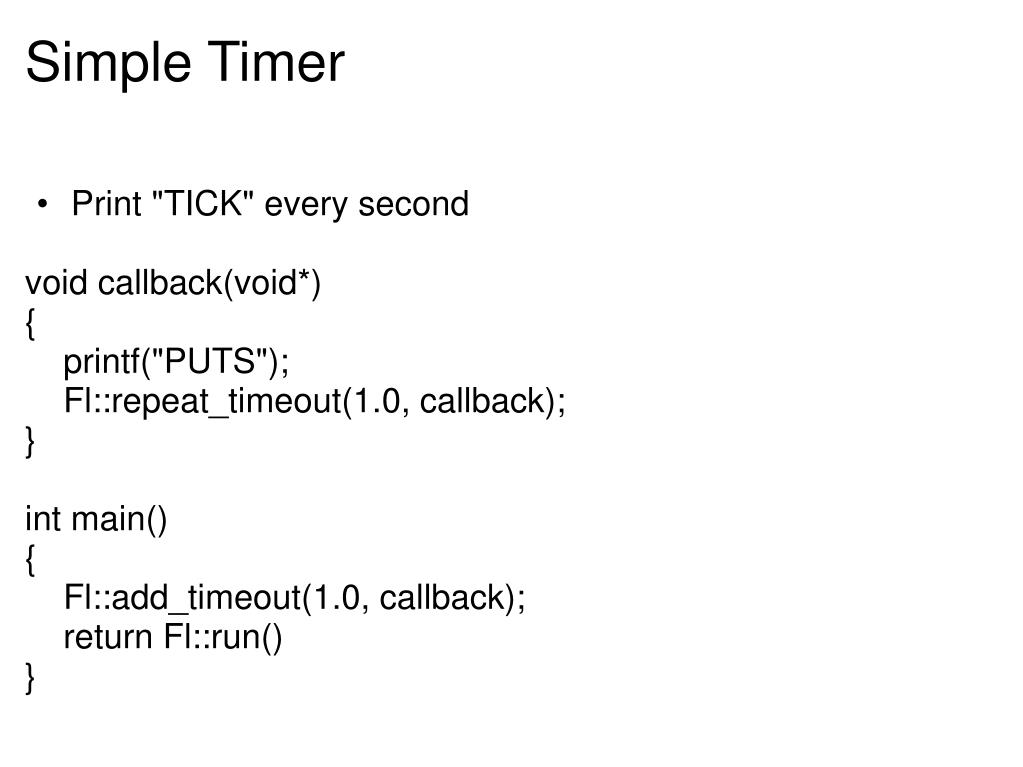 Simple Timer

• Print "TICK" every second

void callback(void*)
{
printf("PUTS");
Fl::repeat_timeout(1.0, callback);
}

int main()
{
Fl::add_timeout(1.0, callback);
return Fl::run()
}